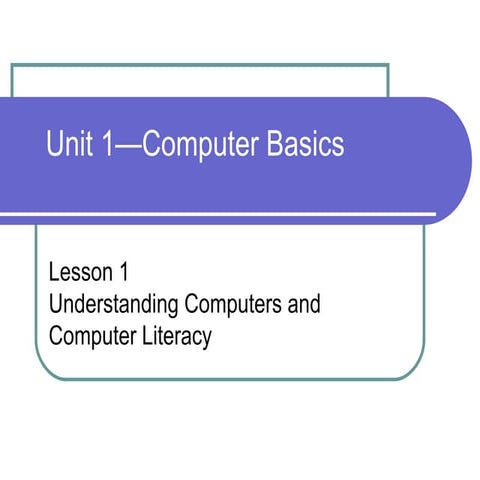 Unit 1—Computer Basics

Lesson 1
Understanding Computers and Computer Literacy